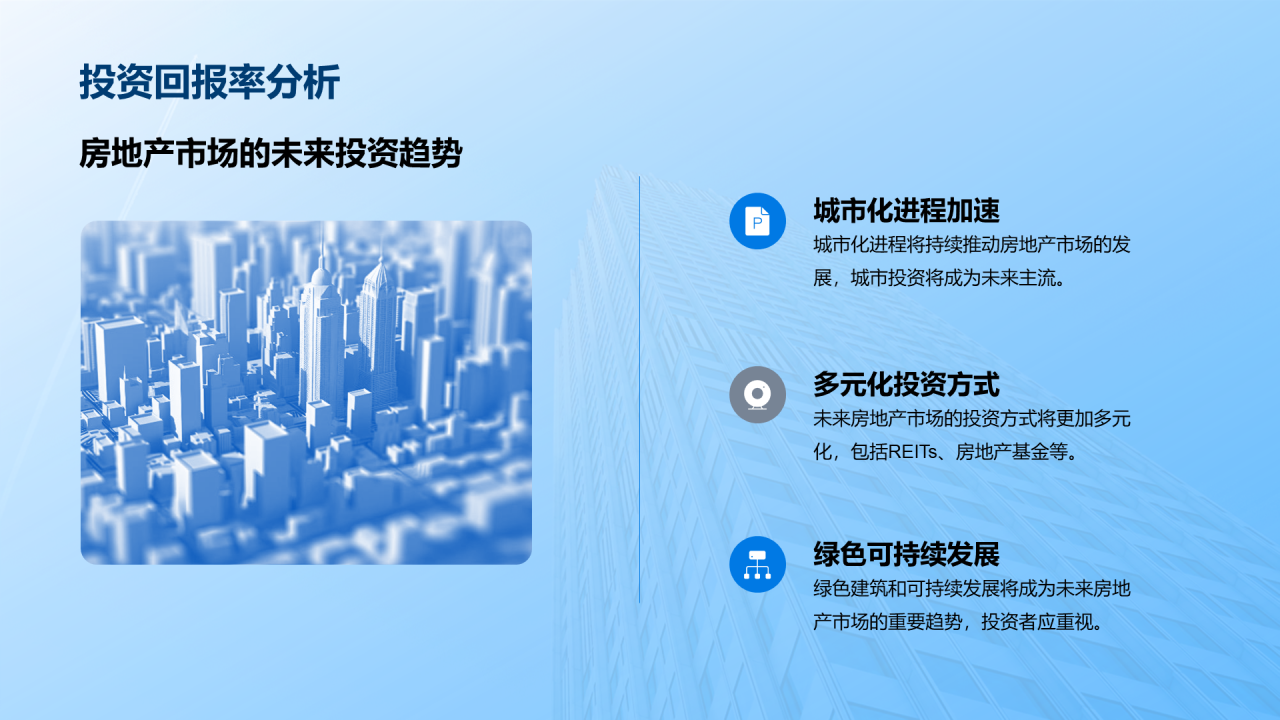 投资回报率分析

房地产市场的未来投资趋势

城市化进程加速

城市化进程将持续推动房地产市场的发展，城市投资将成为未来主流。

多元化投资方式

未来房地产市场的投资方式将更加多元化，包括REITs、房地产基金等。

绿色可持续发展

绿色建筑和可持续发展将成为未来房地产市场的重要趋势，投资者应重视。